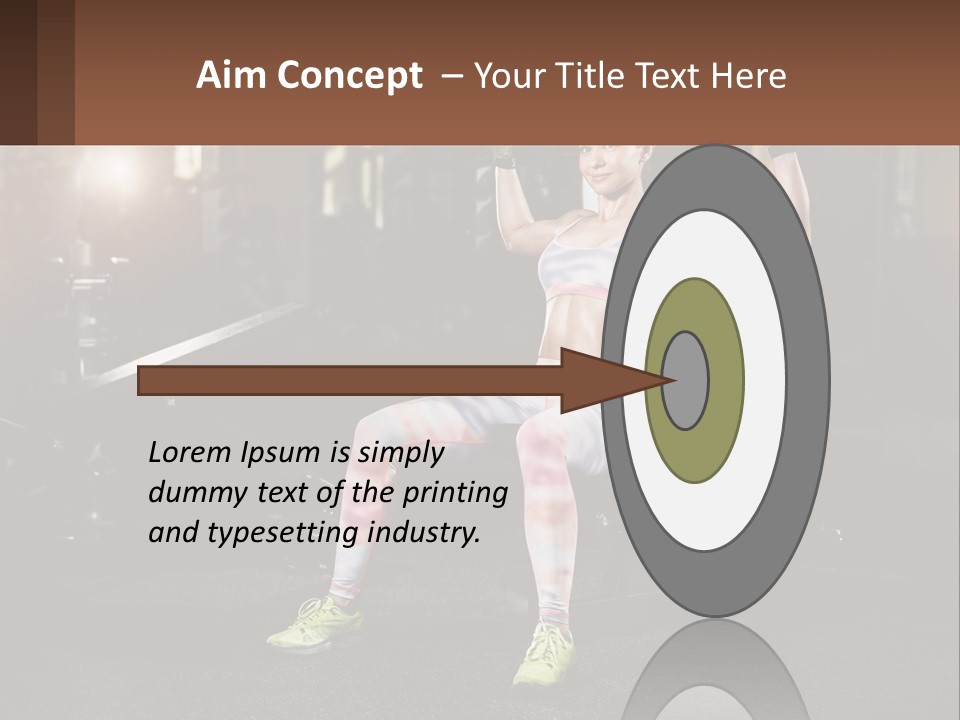 Aim Concept – Your Title Text Here

Lorem Ipsum is simply dummy text of the printing and typesetting industry.